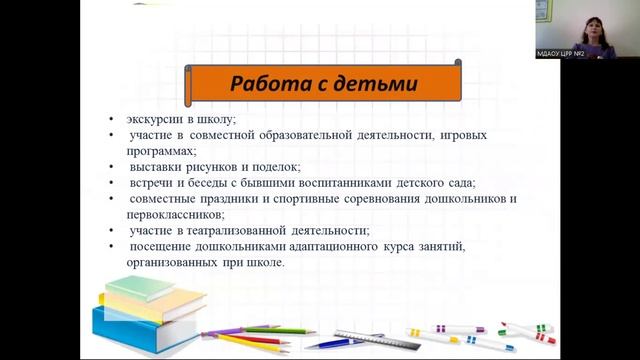 МДАОУ ЦРР №2

Работа с детьми

• экскурсии в школу;
• участие в совместной образовательной деятельности, игровых программах;
• выставки рисунков и поделок;
• встречи и беседы с бывшими воспитанниками детского сада;
• совместные праздники и спортивные соревнования дошкольников и первоклассников;
• участие в театрализованной деятельности;
• посещение дошкольниками адаптационного курса занятий, организованных при школе.